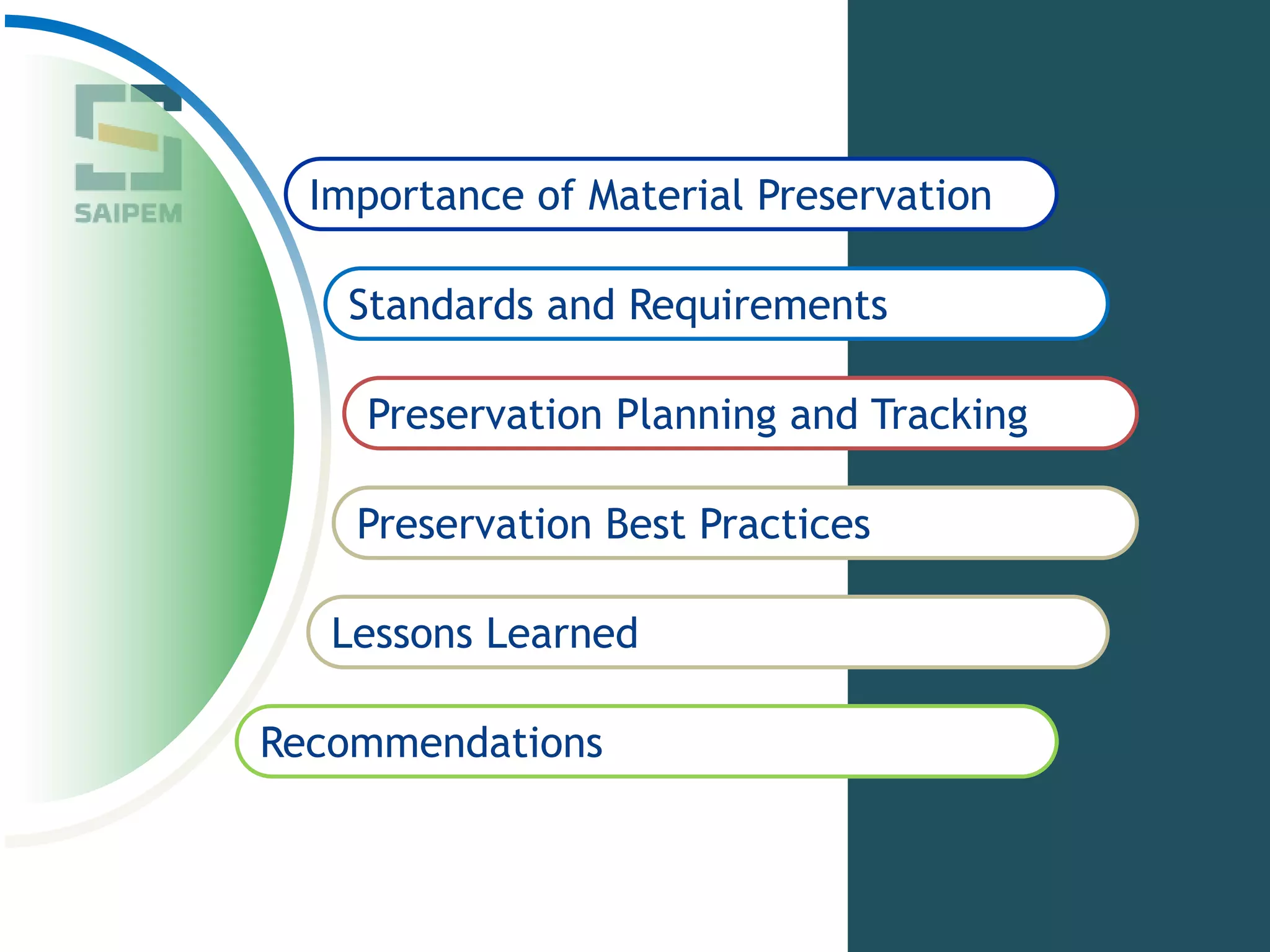 SAIPEM

Importance of Material Preservation

Standards and Requirements

Preservation Planning and Tracking

Preservation Best Practices

Lessons Learned

Recommendations